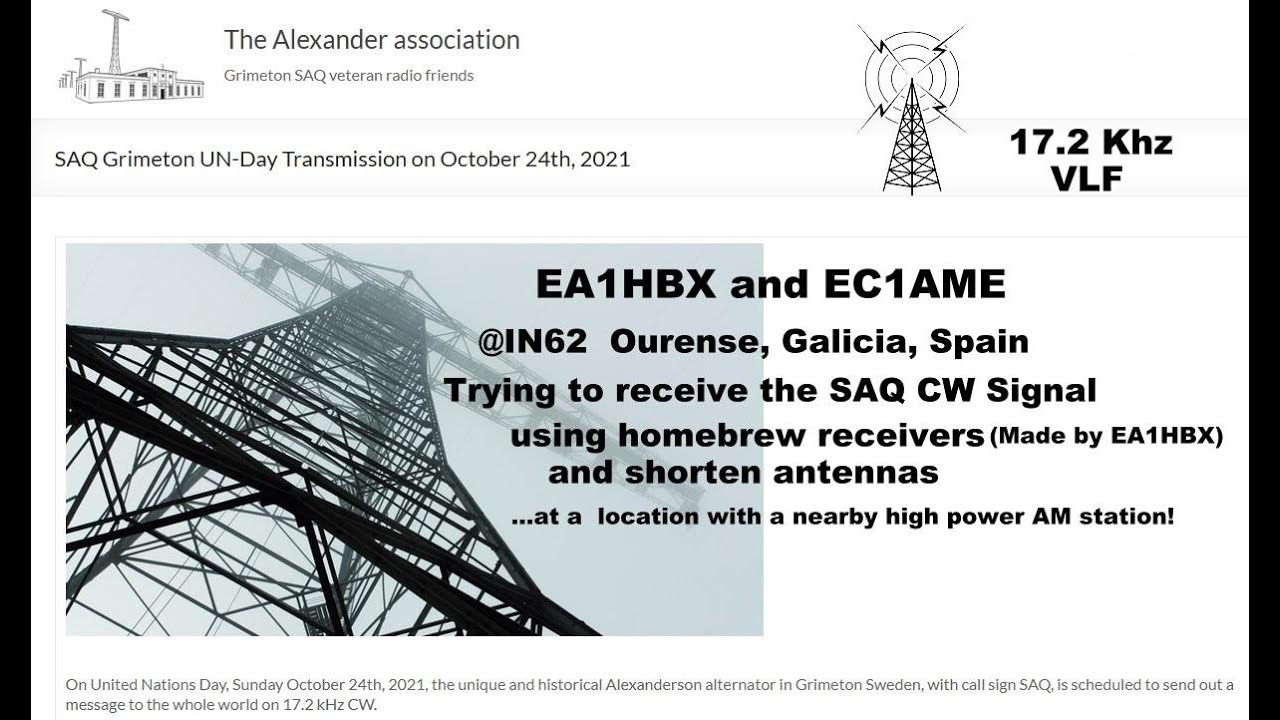 The Alexander association

Grimeton SAQ veteran radio friends

SAQ Grimeton UN-Day Transmission on October 24th, 2021

17.2 Khz
VLF

EA1HBX and EC1AME

@IN62 Ourense, Galicia, Spain

Trying to receive the SAQ CW Signal

using homebrew receivers (Made by EA1HBX)
and shorten antennas

...at a location with a nearby high power AM station!

On United Nations Day, Sunday October 24th, 2021, the unique and historical Alexanderson alternator in Grimeton Sweden, with call sign SAQ, is scheduled to send out a message to the whole world on 17.2 kHz CW.